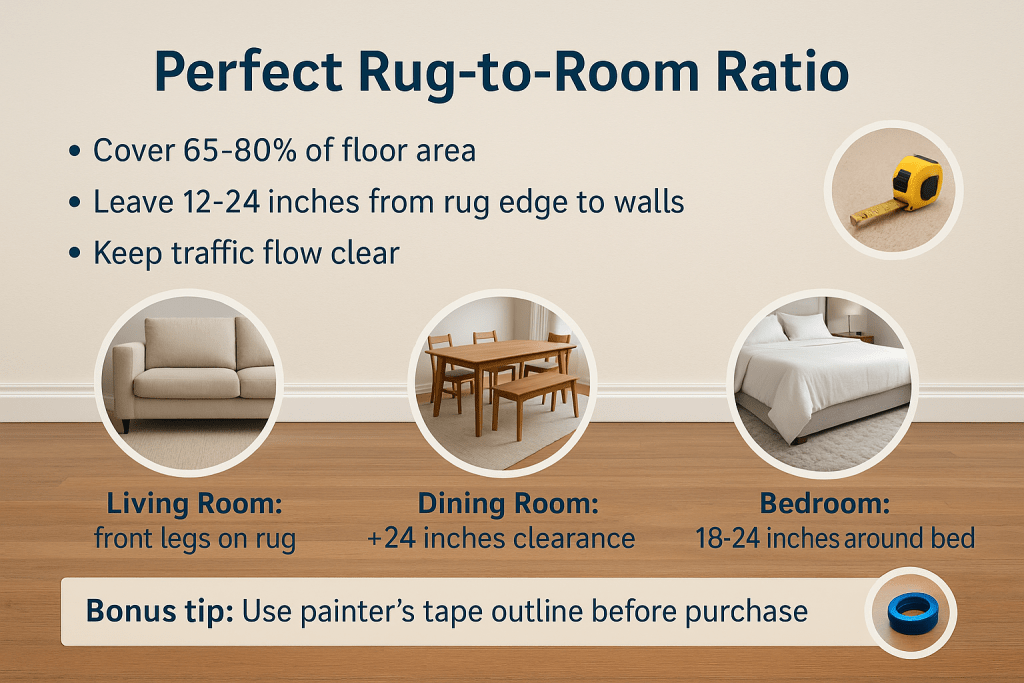 Perfect Rug-to-Room Ratio

• Cover 65-80% of floor area
• Leave 12-24 inches from rug edge to walls
• Keep traffic flow clear

Living Room:
front legs on rug

Dining Room:
+24 inches clearance

Bedroom:
18-24 inches around bed

Bonus tip: Use painter's tape outline before purchase